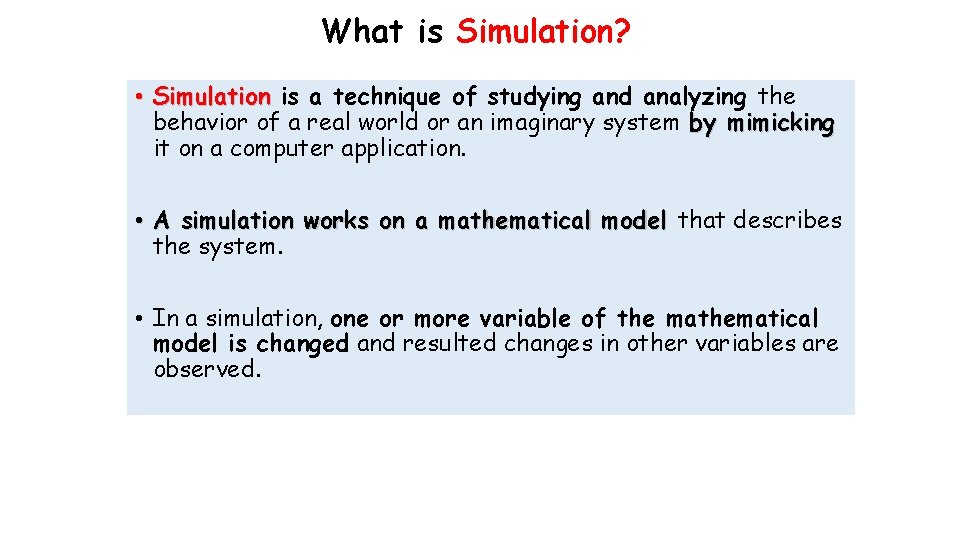 What is Simulation?

• Simulation is a technique of studying and analyzing the behavior of a real world or an imaginary system by mimicking it on a computer application.

• A simulation works on a mathematical model that describes the system.

• In a simulation, one or more variable of the mathematical model is changed and resulted changes in other variables are observed.